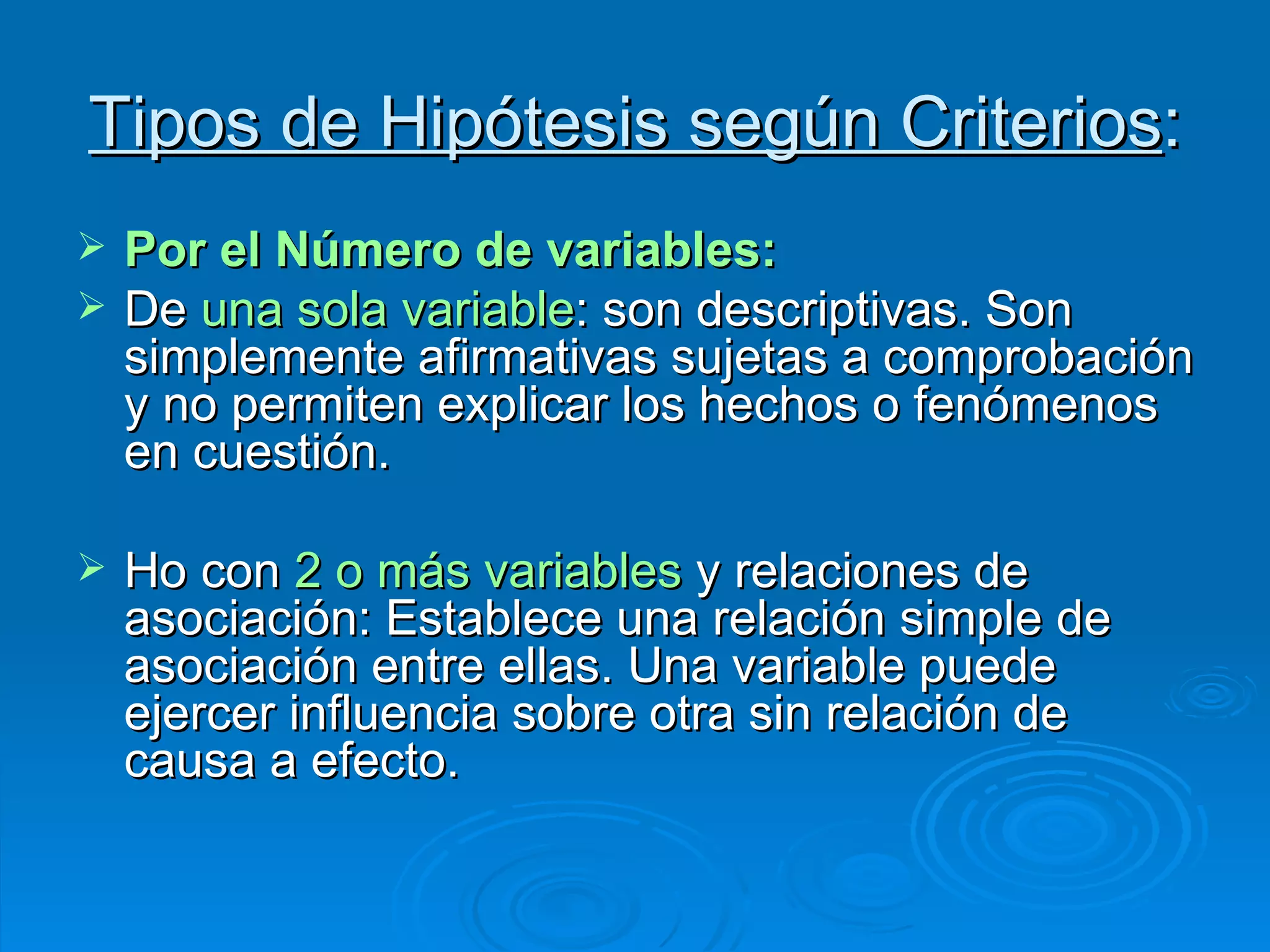 Tipos de Hipótesis según Criterios:

➢ Por el Número de variables:

➢ De una sola variable: son descriptivas. Son simplemente afirmativas sujetas a comprobación y no permiten explicar los hechos o fenómenos en cuestión.

➢ Ho con 2 o más variables y relaciones de asociación: Establece una relación simple de asociación entre ellas. Una variable puede ejercer influencia sobre otra sin relación de causa a efecto.